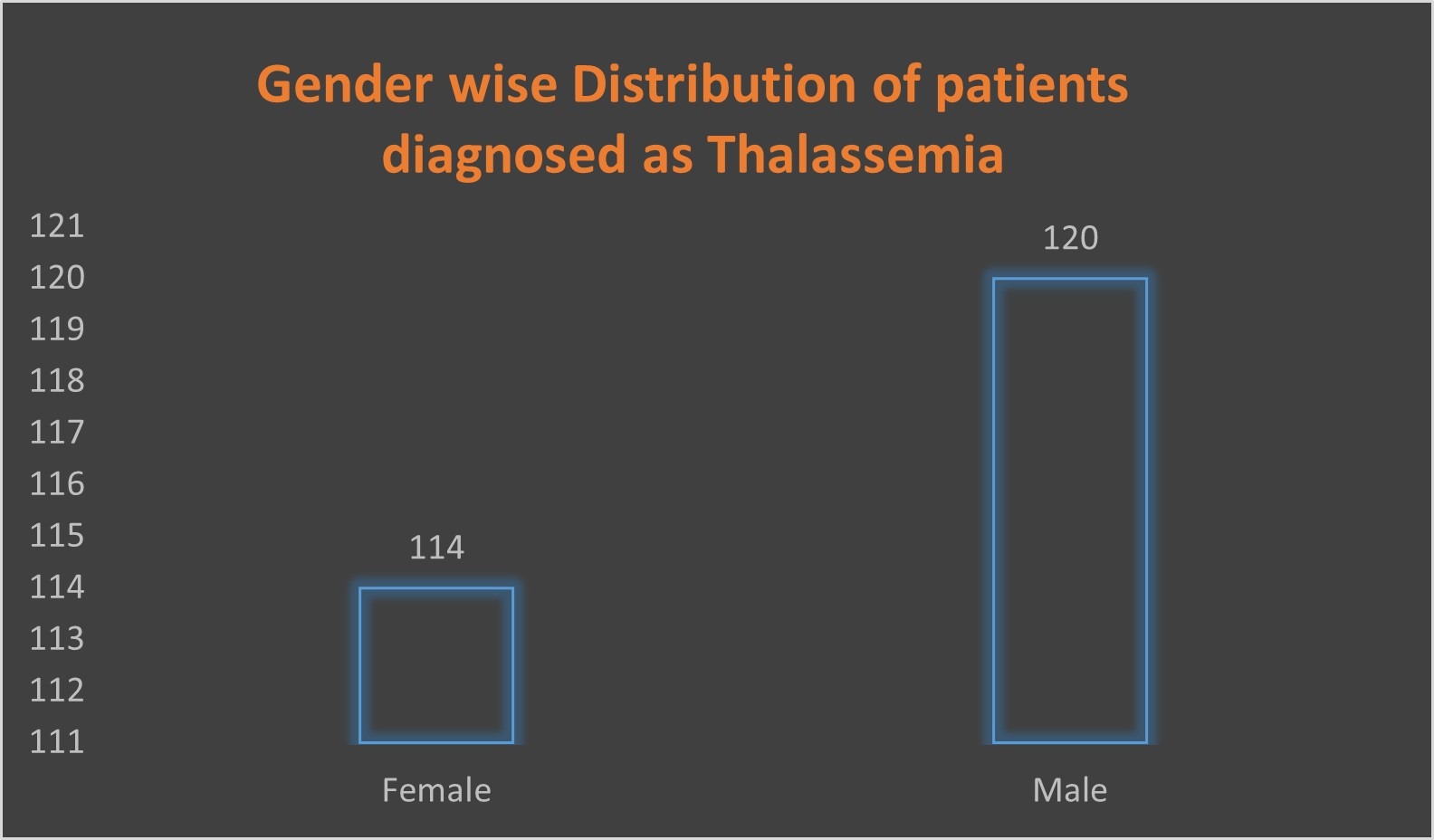 Gender wise Distribution of patients diagnosed as Thalassemia

121
120
119
118
117
116
115
114
113
112
111

114
120

Female
Male